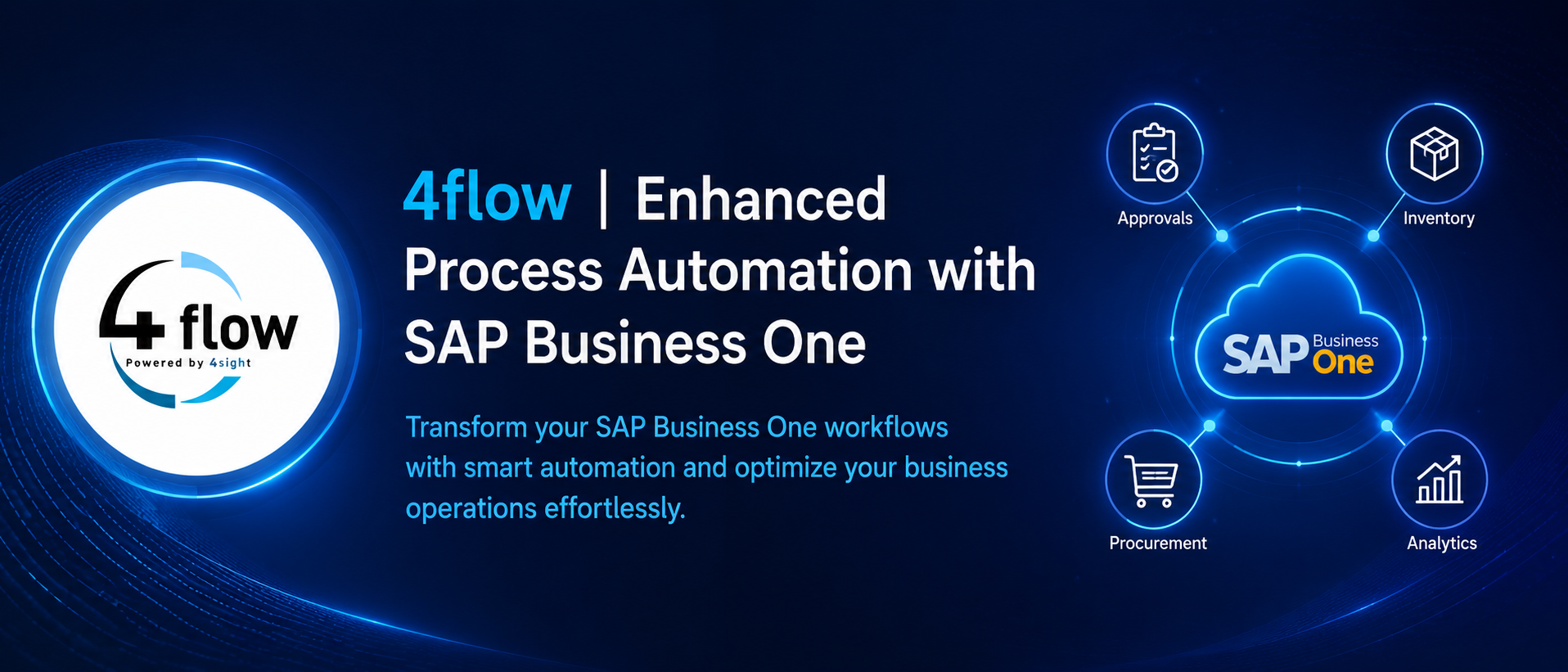 4 flow
Powered by 4sight

4flow | Enhanced Process Automation with SAP Business One

Transform your SAP Business One workflows with smart automation and optimize your business operations effortlessly.

Approvals

Inventory

SAP Business One

Procurement

Analytics